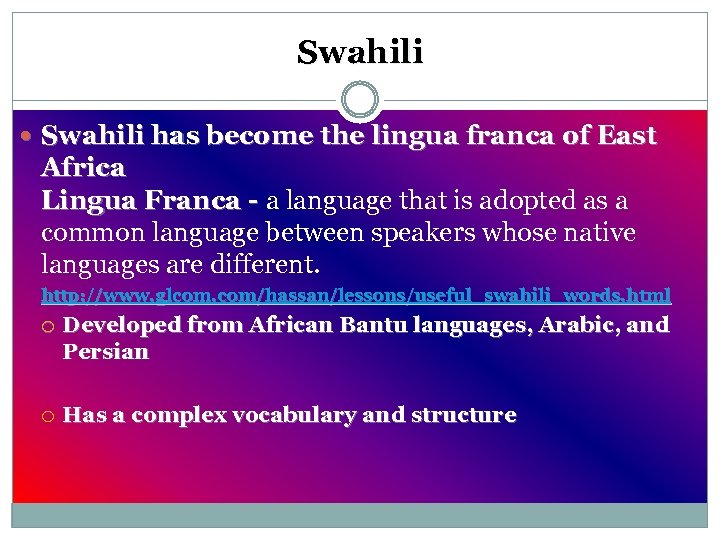 Swahili

Swahili has become the lingua franca of East Africa

Lingua Franca - a language that is adopted as a common language between speakers whose native languages are different.

http://www.glcom.com/hassan/lessons/useful_swahili_words.html

Developed from African Bantu languages, Arabic, and Persian

Has a complex vocabulary and structure